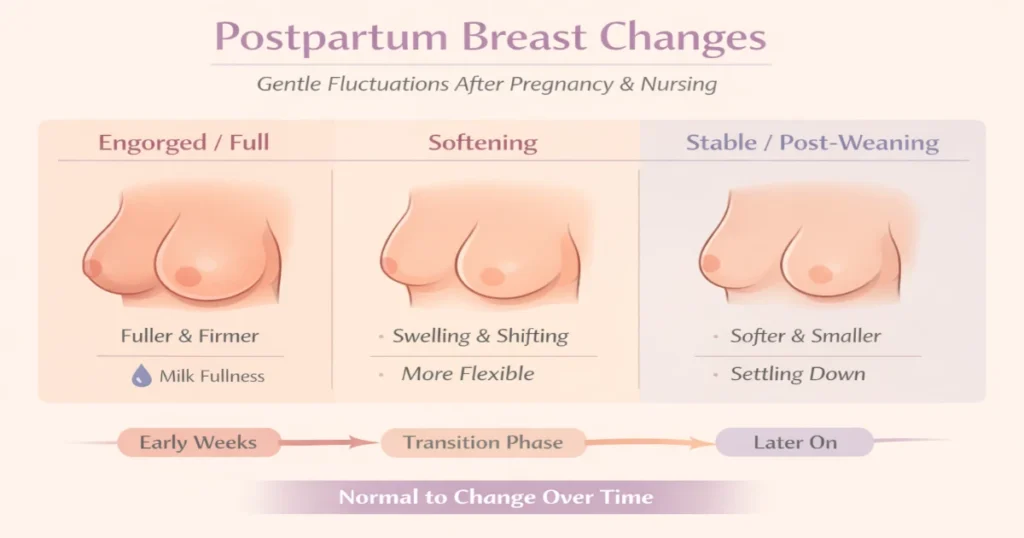 Postpartum Breast Changes

Gentle Fluctuations After Pregnancy & Nursing

Engorged / Full

Fuller & Firmer

Milk Fullness

Softening

• Swelling & Shifting

• More Flexible

Stable / Post-Weaning

• Softer & Smaller

• Settling Down

Early Weeks

Transition Phase

Later On

Normal to Change Over Time